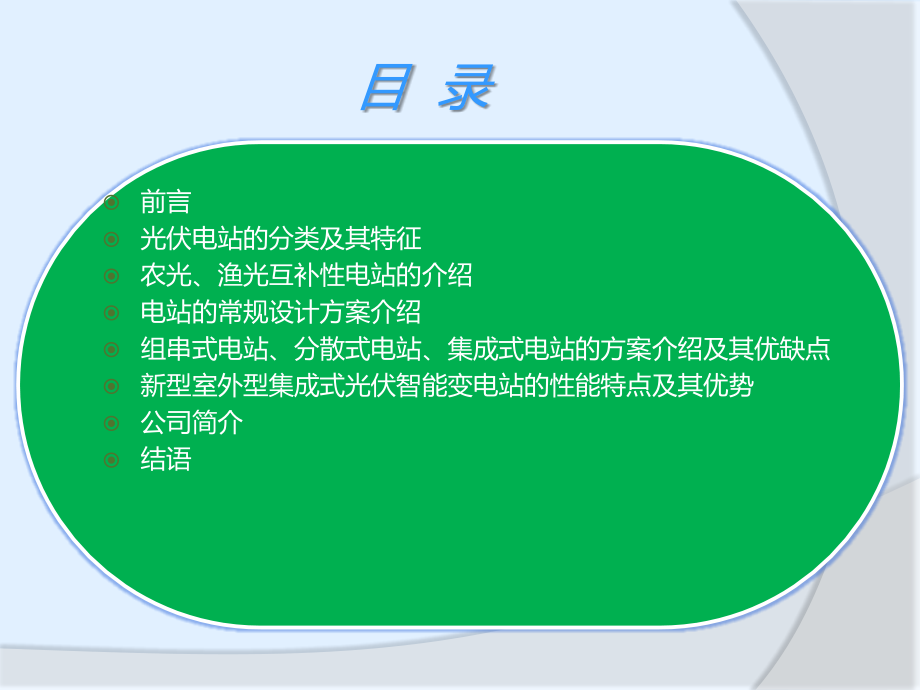 目 录

前言
光伏电站的分类及其特征
农光、渔光互补性电站的介绍
电站的常规设计方案介绍
组串式电站、分散式电站、集成式电站的方案介绍及其优缺点
新型室外型集成式光伏智能变电站的性能特点及其优势
公司简介
结语